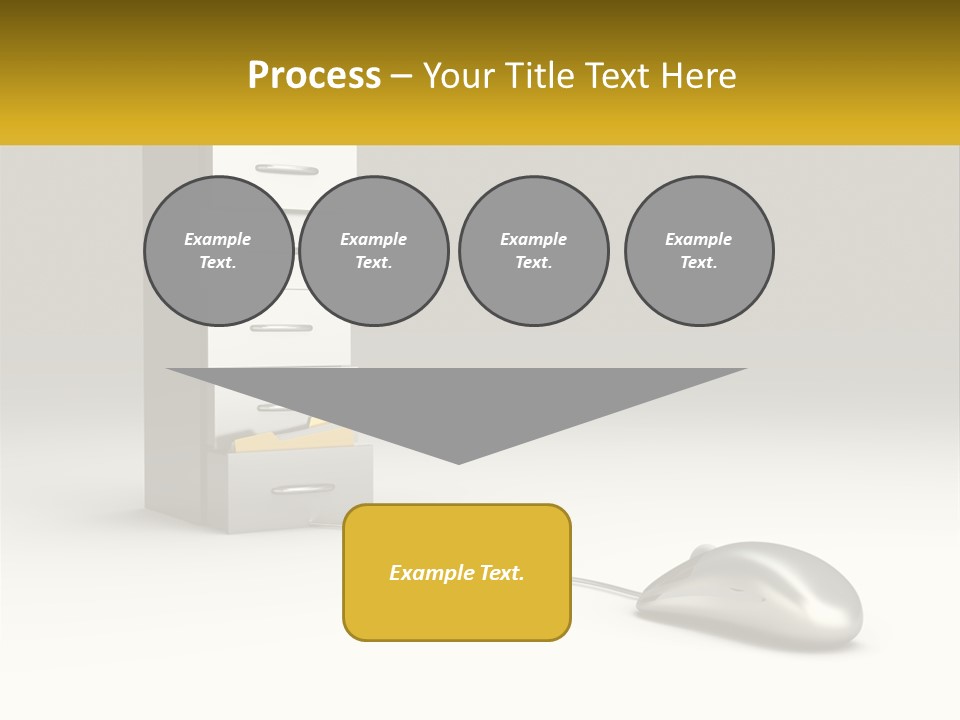 Process – Your Title Text Here

Example Text.

Example Text.

Example Text.

Example Text.

Example Text.